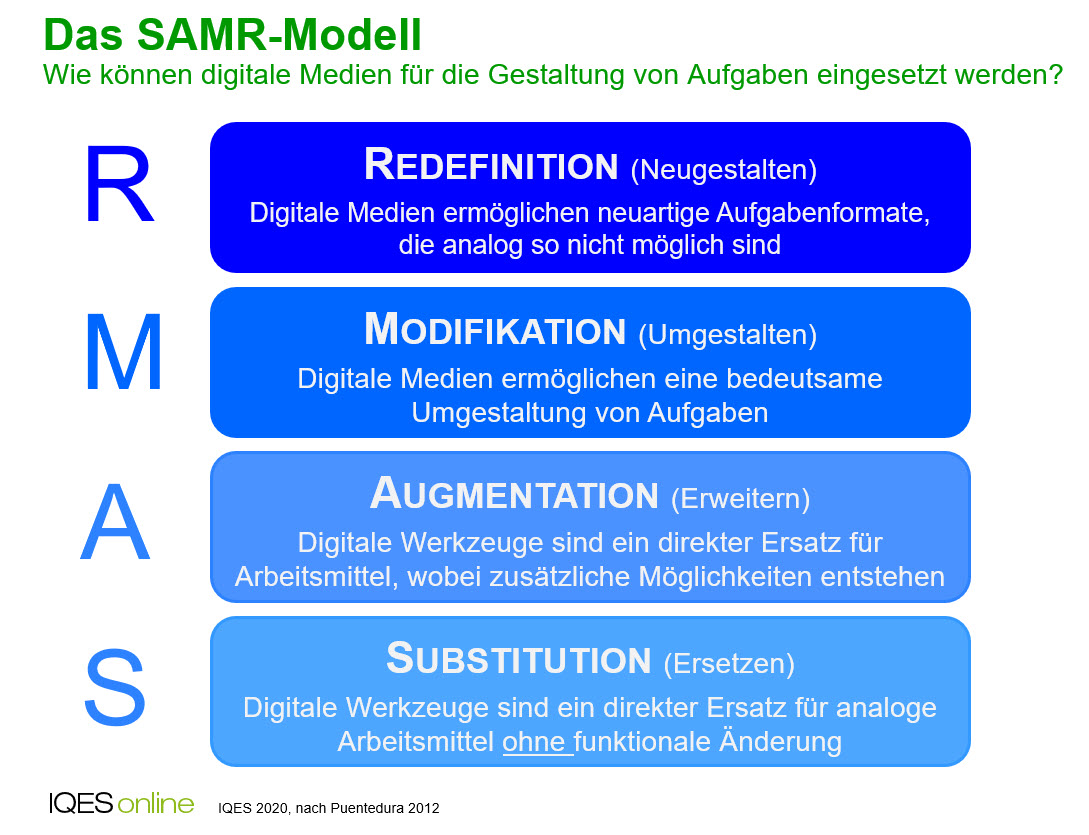 Das SAMR-Modell
Wie können digitale Medien für die Gestaltung von Aufgaben eingesetzt werden?

R

REDEFINITION (Neugestalten)
Digitale Medien ermöglichen neuartige Aufgabenformate, die analog so nicht möglich sind

M

MODIFIKATION (Umgestalten)
Digitale Medien ermöglichen eine bedeutsame Umgestaltung von Aufgaben

A

AUGMENTATION (Erweitern)
Digitale Werkzeuge sind ein direkter Ersatz für Arbeitsmittel, wobei zusätzliche Möglichkeiten entstehen

S

SUBSTITUTION (Ersetzen)
Digitale Werkzeuge sind ein direkter Ersatz für analoge Arbeitsmittel ohne funktionale Änderung

IQES online

IQES 2020, nach Puentedura 2012